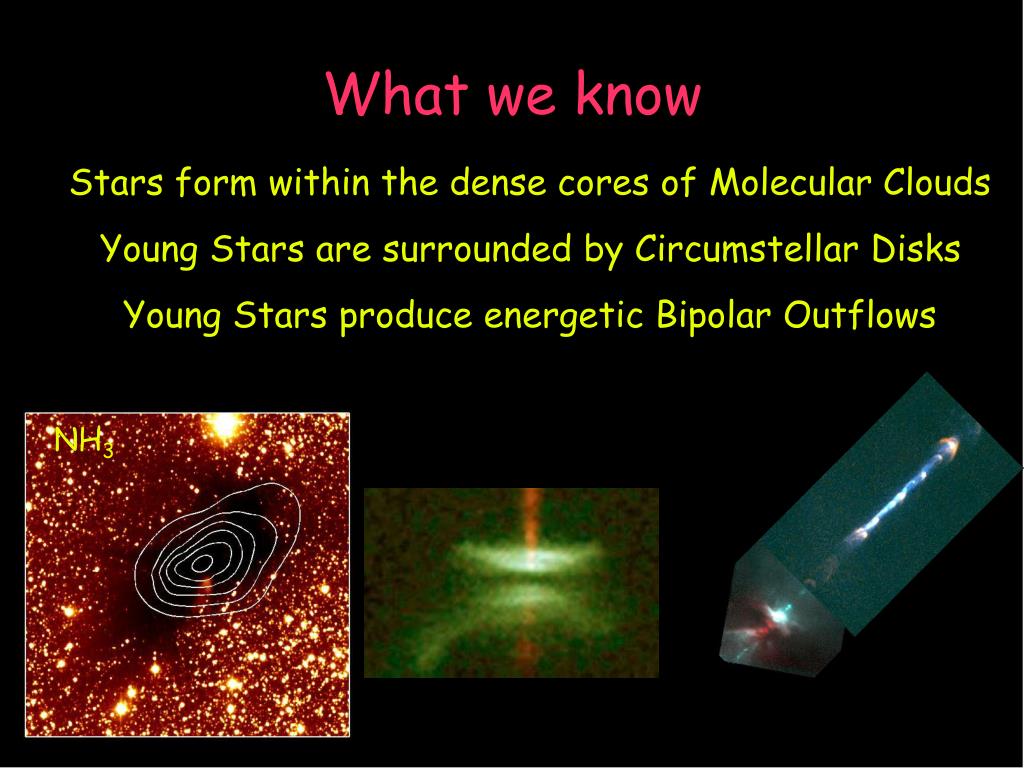 What we know

Stars form within the dense cores of Molecular Clouds

Young Stars are surrounded by Circumstellar Disks

Young Stars produce energetic Bipolar Outflows

$NH_3$